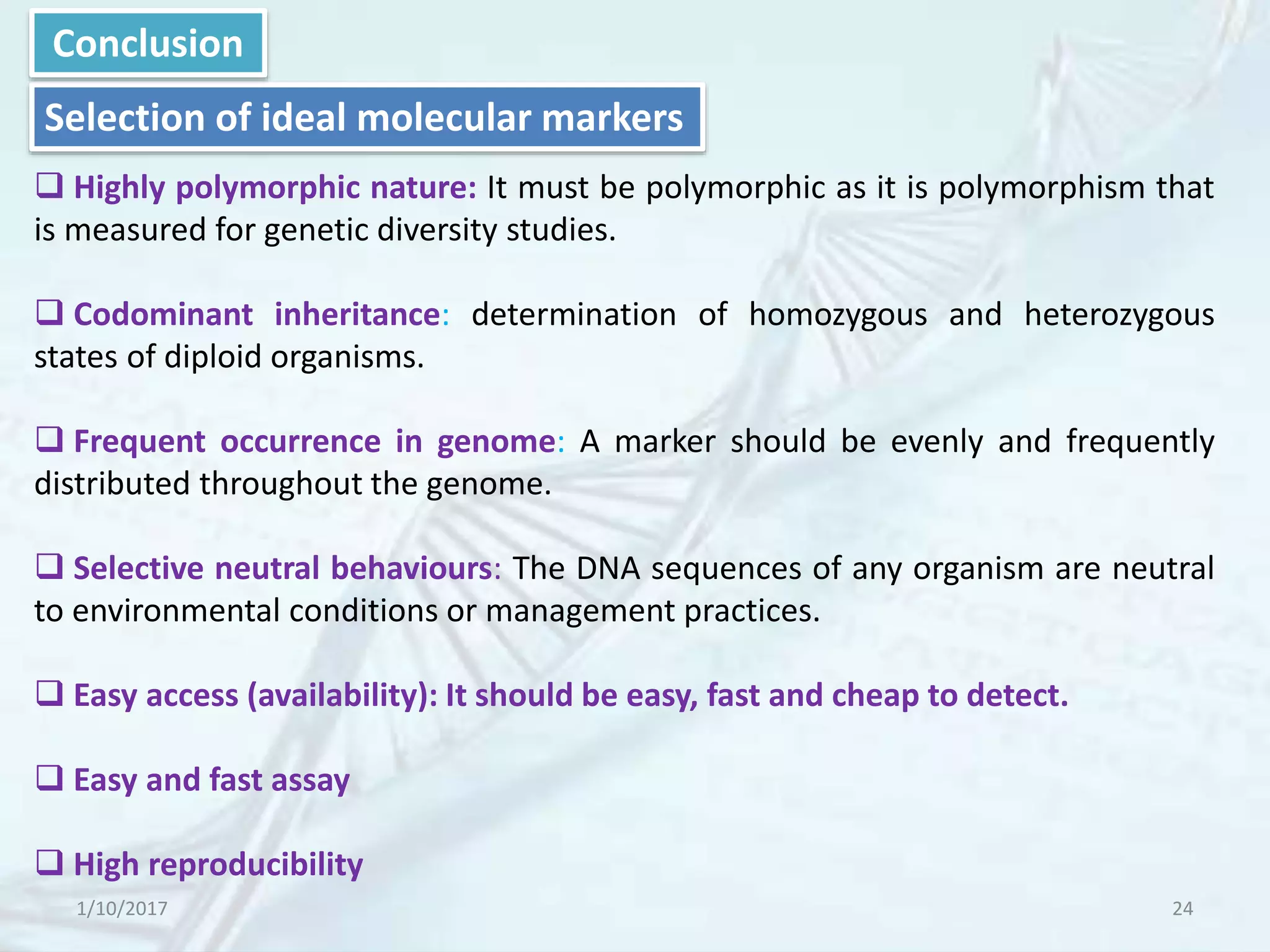 Conclusion

Selection of ideal molecular markers

❑ Highly polymorphic nature: It must be polymorphic as it is polymorphism that is measured for genetic diversity studies.

❑ Codominant inheritance: determination of homozygous and heterozygous states of diploid organisms.

❑ Frequent occurrence in genome: A marker should be evenly and frequently distributed throughout the genome.

❑ Selective neutral behaviours: The DNA sequences of any organism are neutral to environmental conditions or management practices.

❑ Easy access (availability): It should be easy, fast and cheap to detect.

❑ Easy and fast assay

❑ High reproducibility

1/10/2017

24